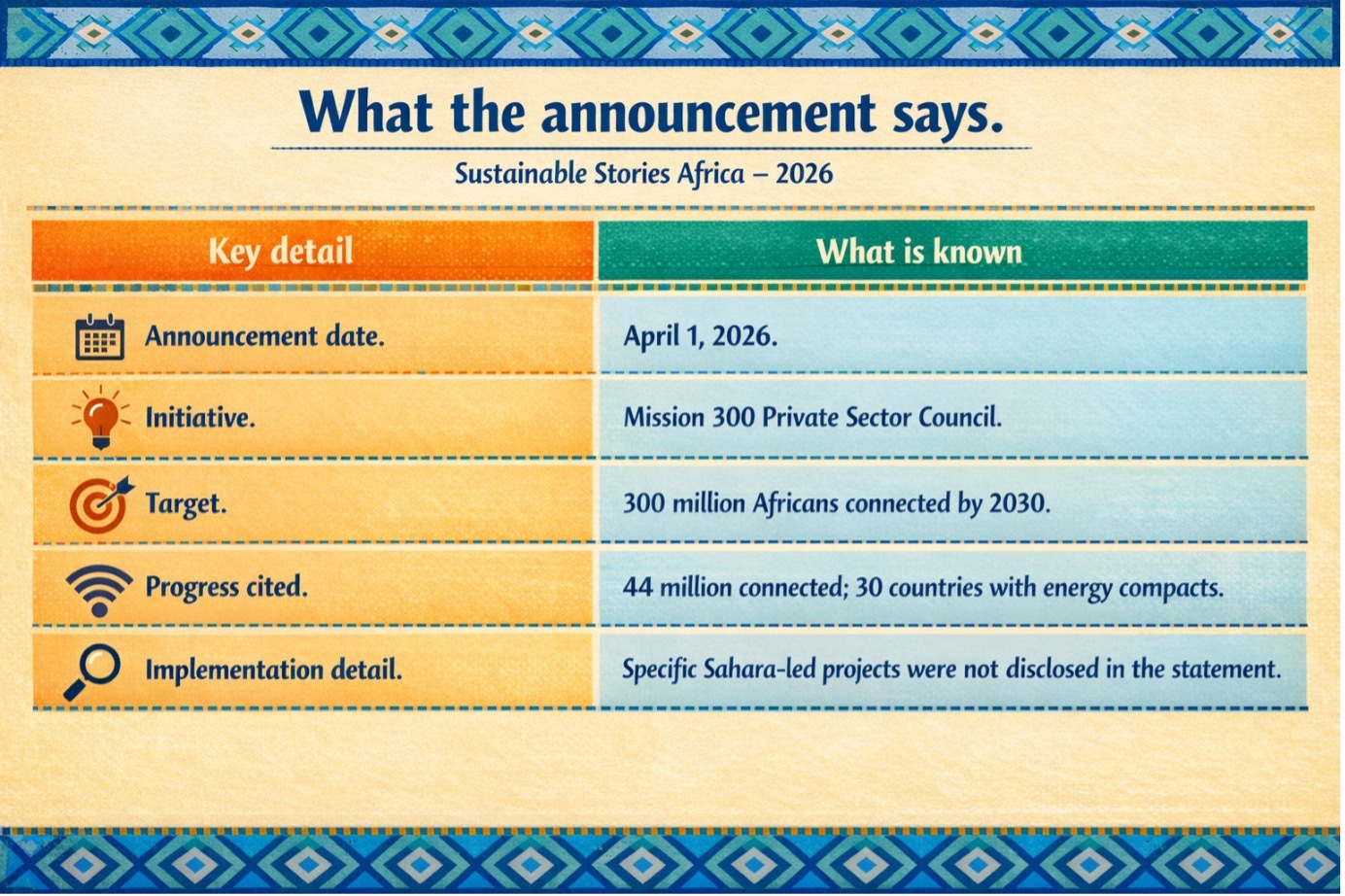 What the announcement says.

Sustainable Stories Africa – 2026

| Key detail | What is known |
|---|---|
| Announcement date. | April 1, 2026. |
| Initiative. | Mission 300 Private Sector Council. |
| Target. | 300 million Africans connected by 2030. |
| Progress cited. | 44 million connected; 30 countries with energy compacts. |
| Implementation detail. | Specific Sahara-led projects were not disclosed in the statement. |